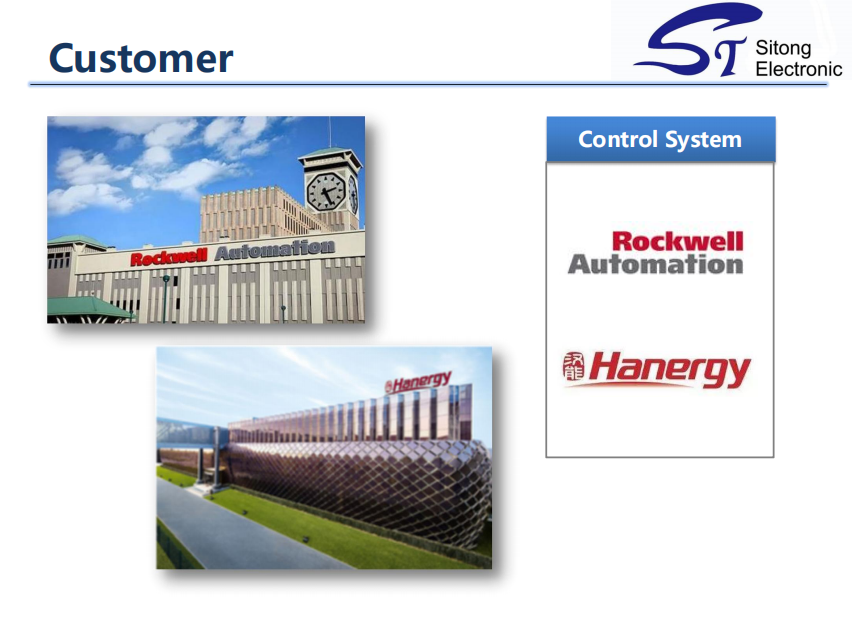 Customer

ST Sitong Electronic

Rockwell Automation

Hanergy

Control System

Rockwell Automation

汉能 Hanergy